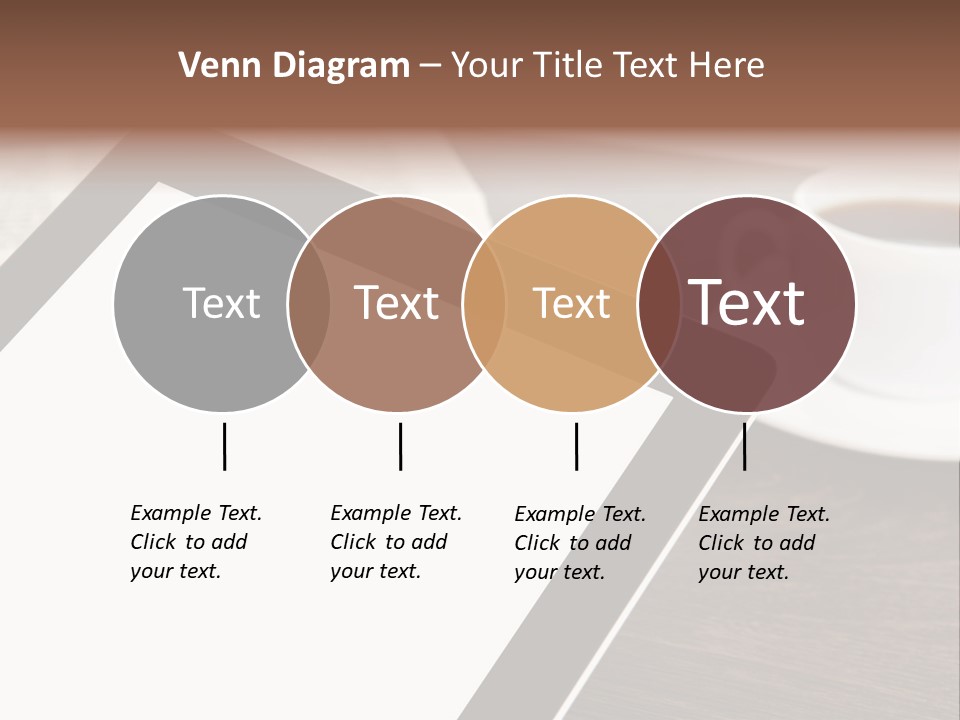 Venn Diagram – Your Title Text Here

Text

Text

Text

Text

Example Text. Click to add your text.

Example Text. Click to add your text.

Example Text. Click to add your text.

Example Text. Click to add your text.